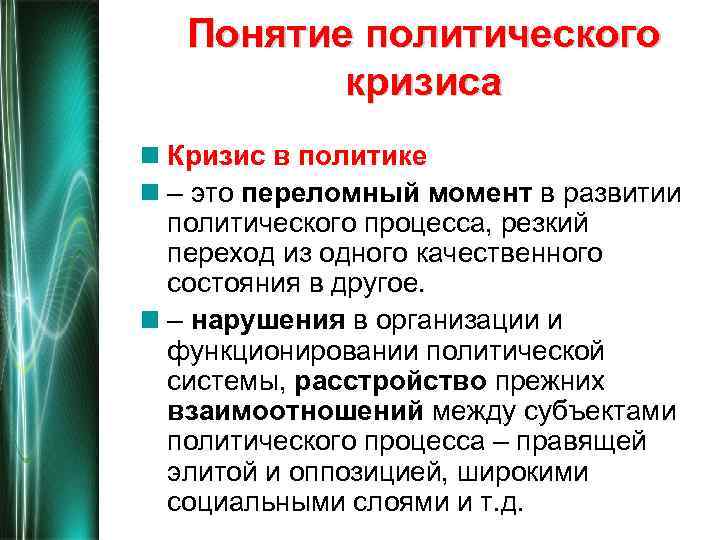 Понятие политического кризиса

Кризис в политике

– это переломный момент в развитии политического процесса, резкий переход из одного качественного состояния в другое.

– нарушения в организации и функционировании политической системы, расстройство прежних взаимоотношений между субъектами политического процесса – правящей элитой и оппозицией, широкими социальными слоями и т.д.